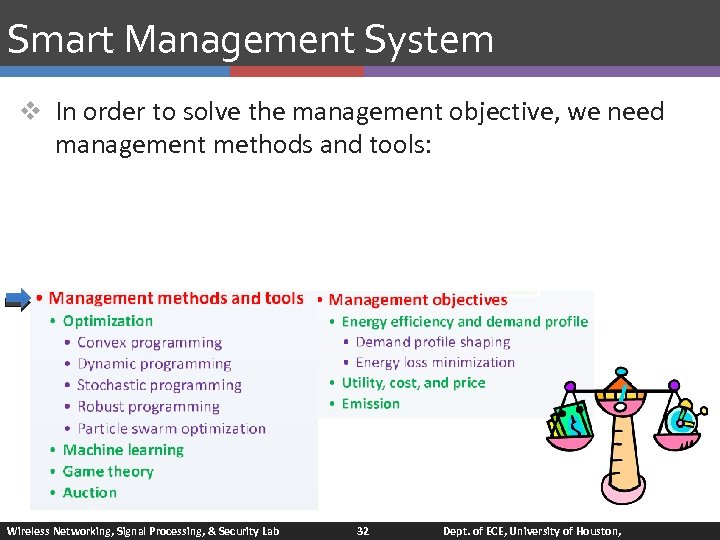 Smart Management System

❖ In order to solve the management objective, we need management methods and tools:

• Management methods and tools
  • Optimization
    • Convex programming
    • Dynamic programming
    • Stochastic programming
    • Robust programming
    • Particle swarm optimization
  • Machine learning
  • Game theory
  • Auction

• Management objectives
  • Energy efficiency and demand profile
    • Demand profile shaping
    • Energy loss minimization
  • Utility, cost, and price
  • Emission

Wireless Networking, Signal Processing, & Security Lab 32 Dept. of ECE, University of Houston,